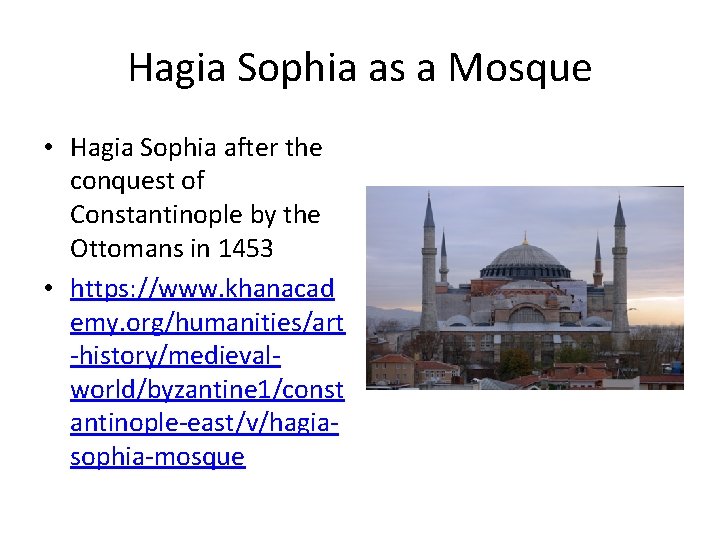 Hagia Sophia as a Mosque

• Hagia Sophia after the conquest of Constantinople by the Ottomans in 1453

• https://www.khanacademy.org/humanities/art-history/medieval-world/byzantine1/constantinople-east/v/hagia-sophia-mosque